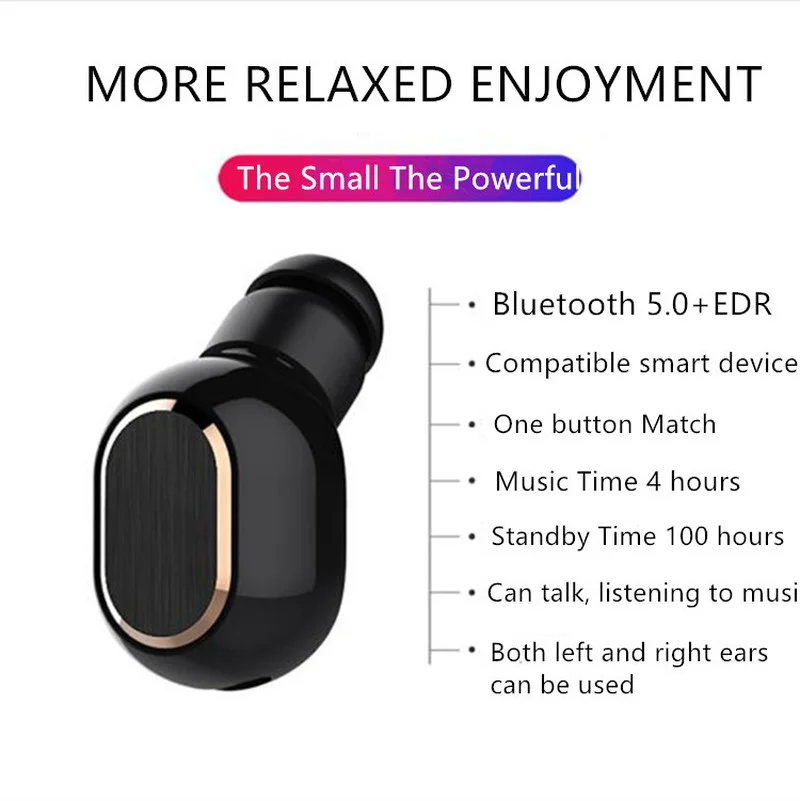 MORE RELAXED ENJOYMENT

The Small The Powerful

• Bluetooth 5.0+EDR
• Compatible smart device
• One button Match
• Music Time 4 hours
• Standby Time 100 hours
• Can talk, listening to musi
• Both left and right ears can be used